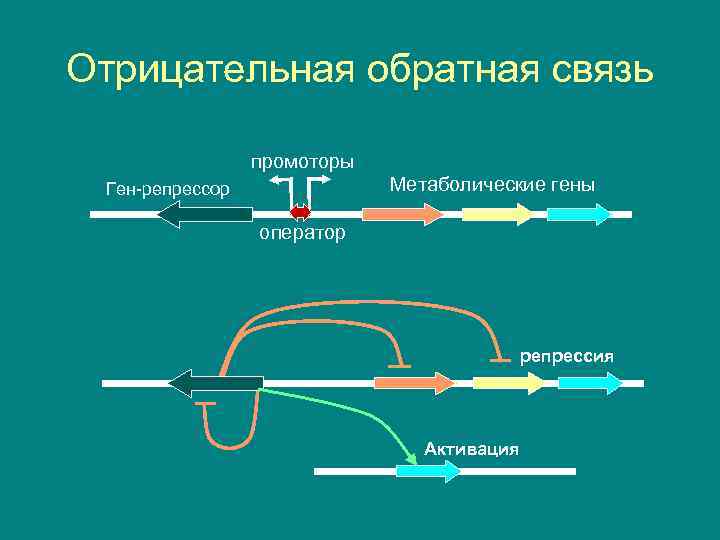 Отрицательная обратная связь

промоторы

Ген-репрессор

Метаболические гены

оператор

репрессия

Активация